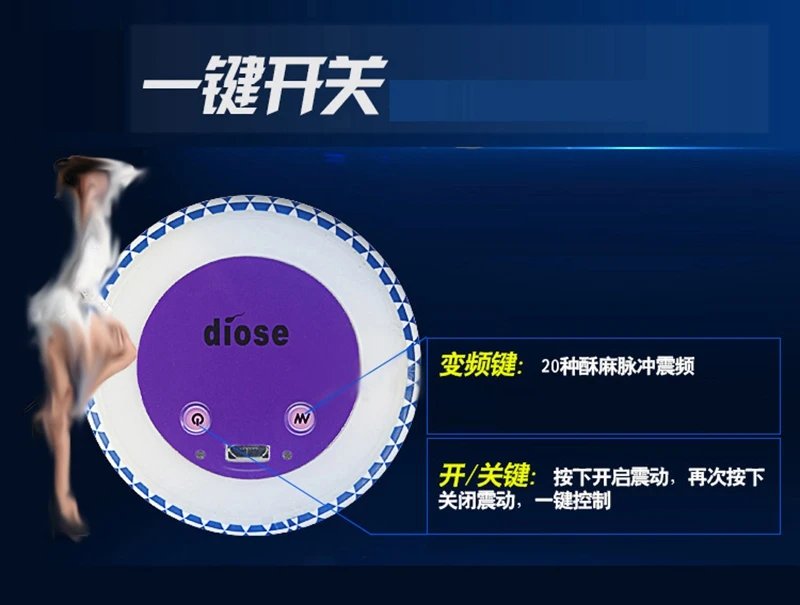 一键开关

diose

变频键: 20种酥麻脉冲震频

开/关键: 按下开启震动，再次按下关闭震动，一键控制